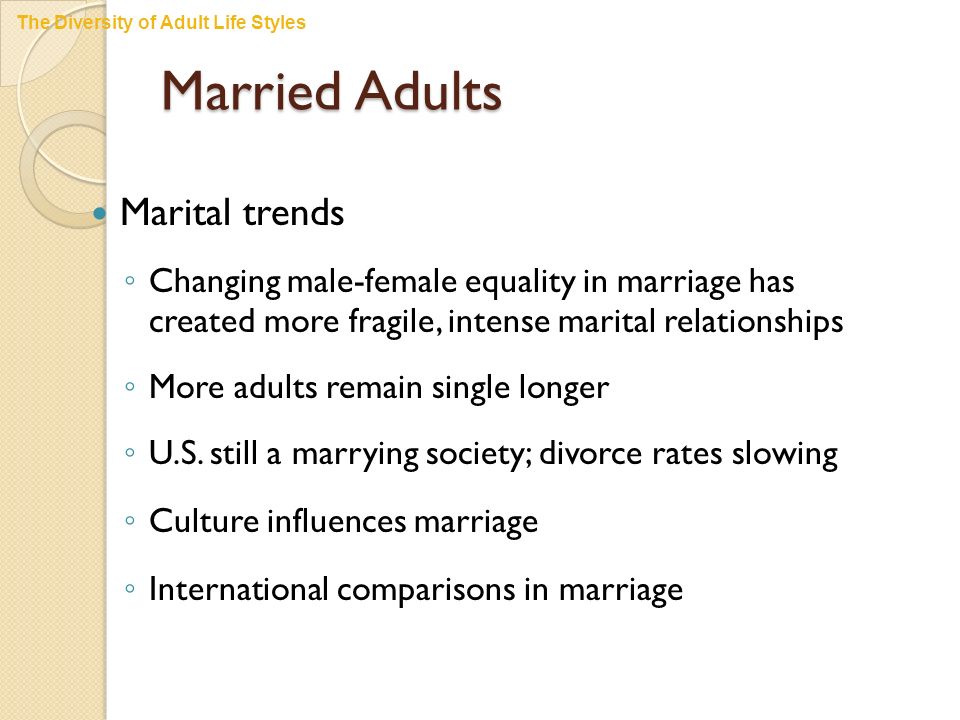 The Diversity of Adult Life Styles

Married Adults

Marital trends

Changing male-female equality in marriage has created more fragile, intense marital relationships

More adults remain single longer

U.S. still a marrying society; divorce rates slowing

Culture influences marriage

International comparisons in marriage